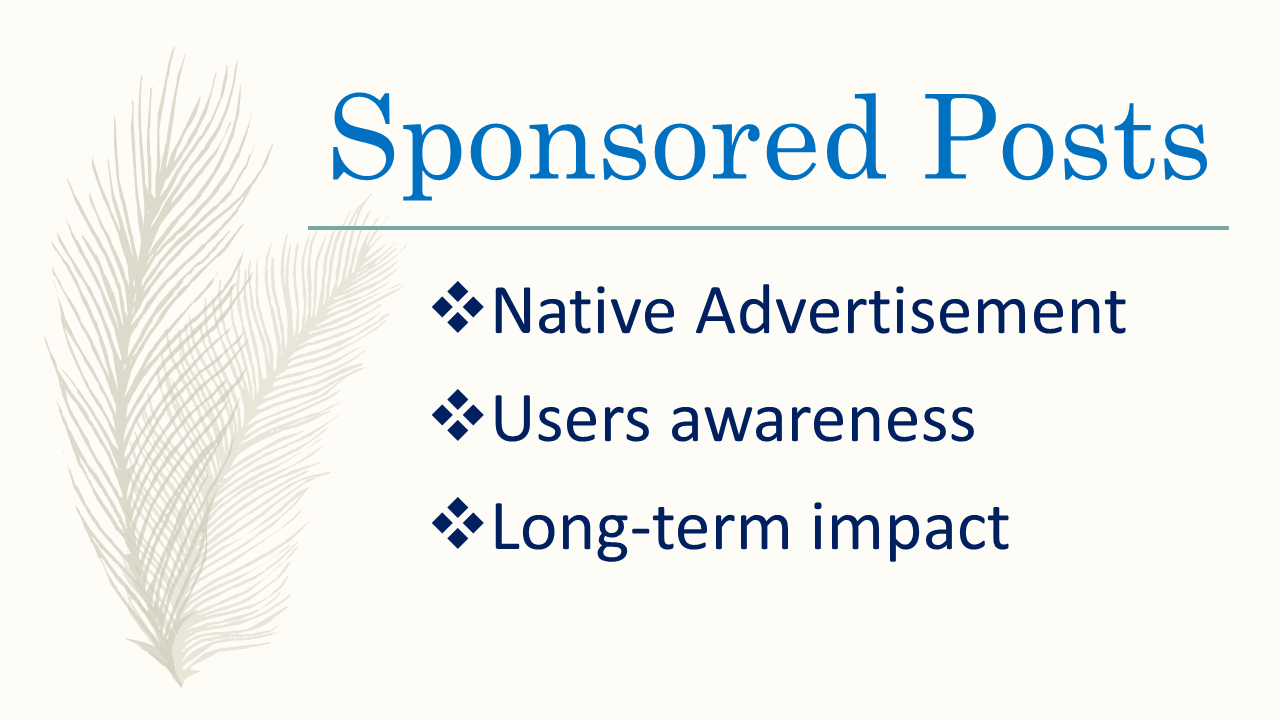 Sponsored Posts

❖Native Advertisement
❖Users awareness
❖Long-term impact